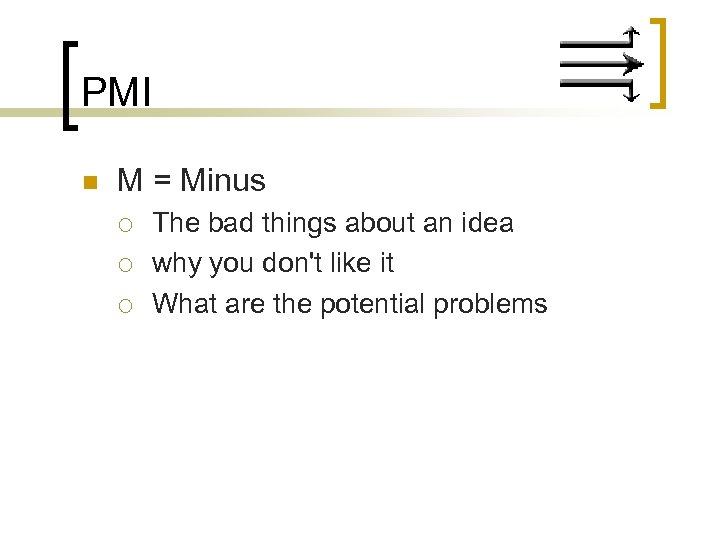 PMI

M = Minus
The bad things about an idea
why you don't like it
What are the potential problems